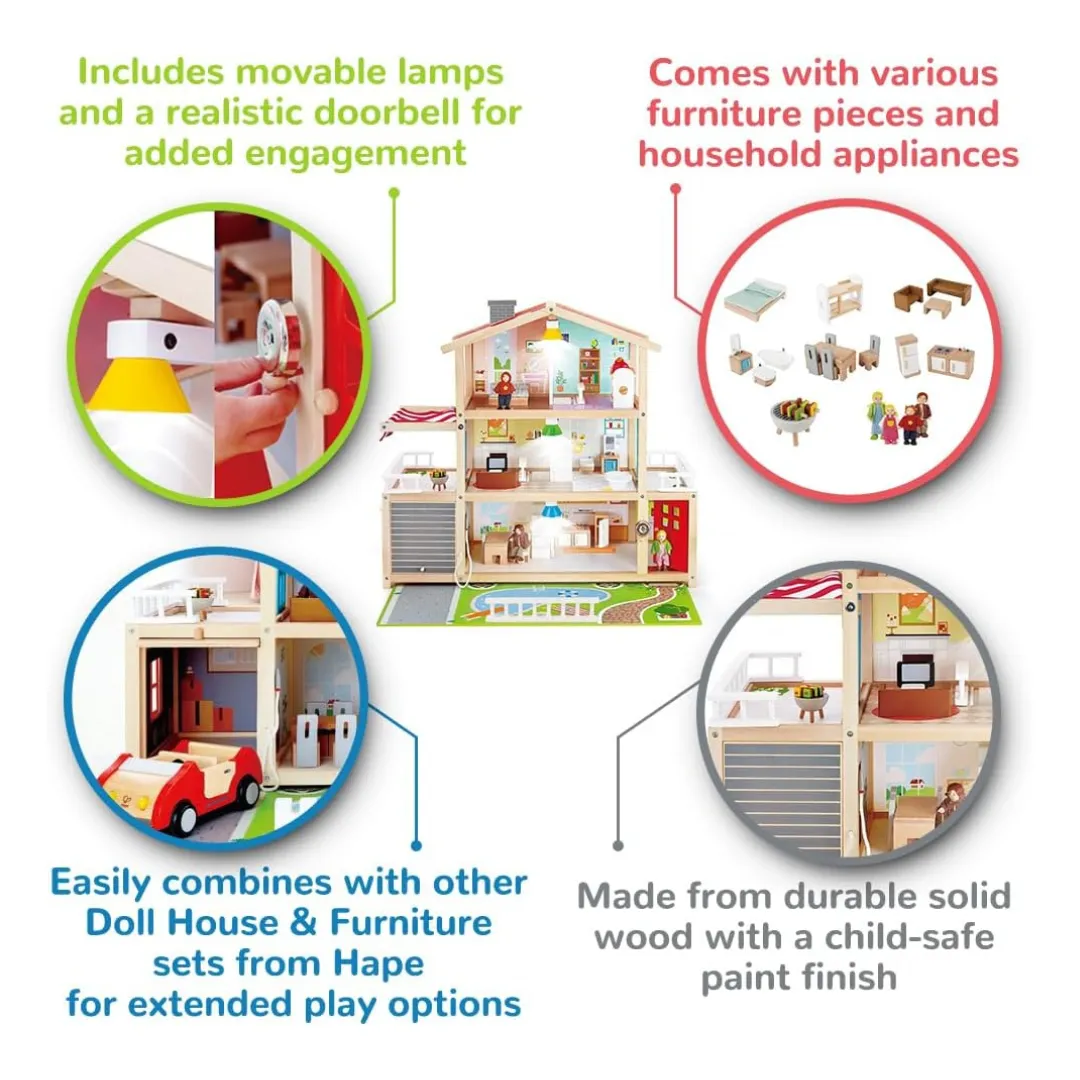 Includes movable lamps and a realistic doorbell for added engagement

Comes with various furniture pieces and household appliances

Easily combines with other Doll House & Furniture sets from Hape for extended play options

Made from durable solid wood with a child-safe paint finish